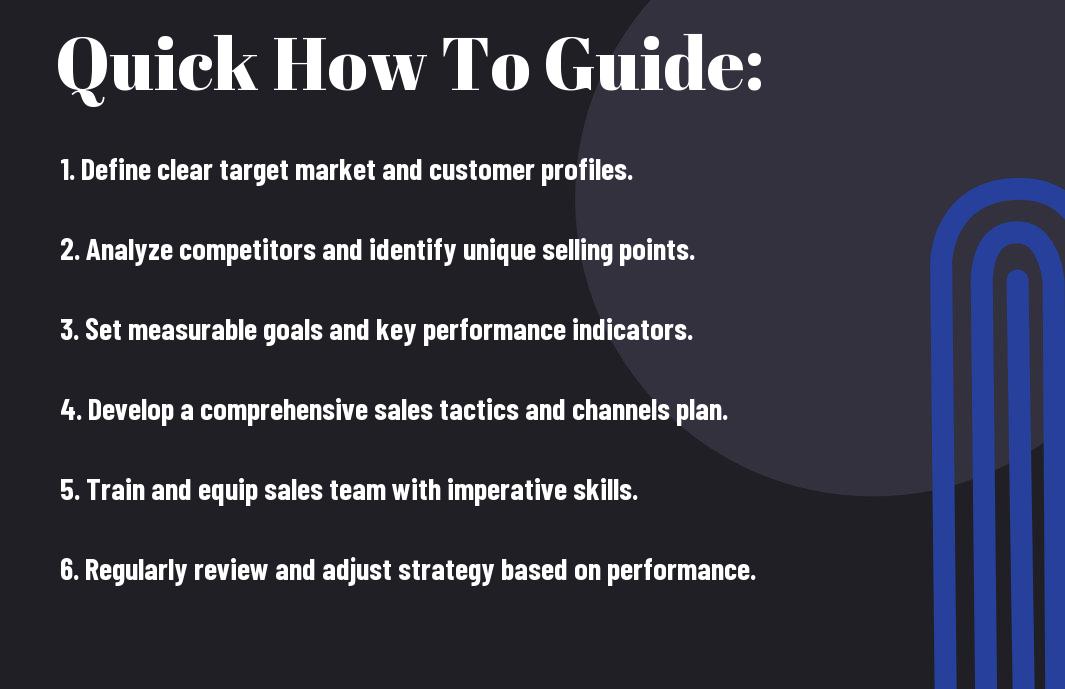 Quick How To Guide:

1. Define clear target market and customer profiles.

2. Analyze competitors and identify unique selling points.

3. Set measurable goals and key performance indicators.

4. Develop a comprehensive sales tactics and channels plan.

5. Train and equip sales team with imperative skills.

6. Regularly review and adjust strategy based on performance.